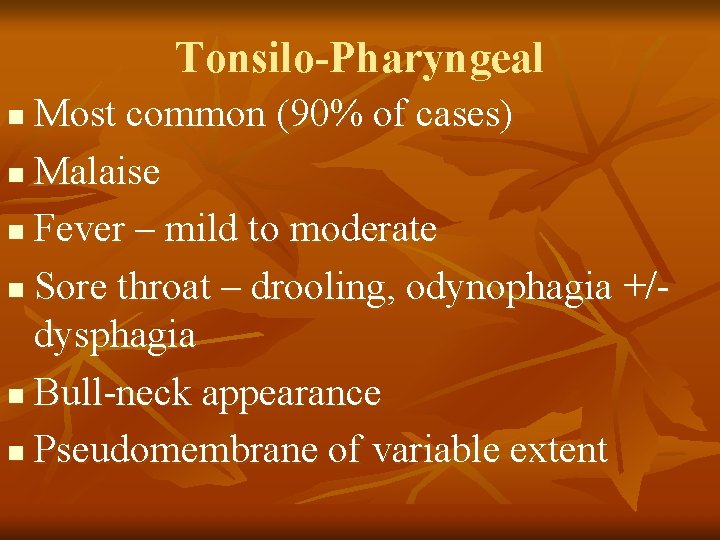 Tonsilo-Pharyngeal

- Most common (90% of cases)
- Malaise
- Fever – mild to moderate
- Sore throat – drooling, odynophagia +/- dysphagia
- Bull-neck appearance
- Pseudomembrane of variable extent